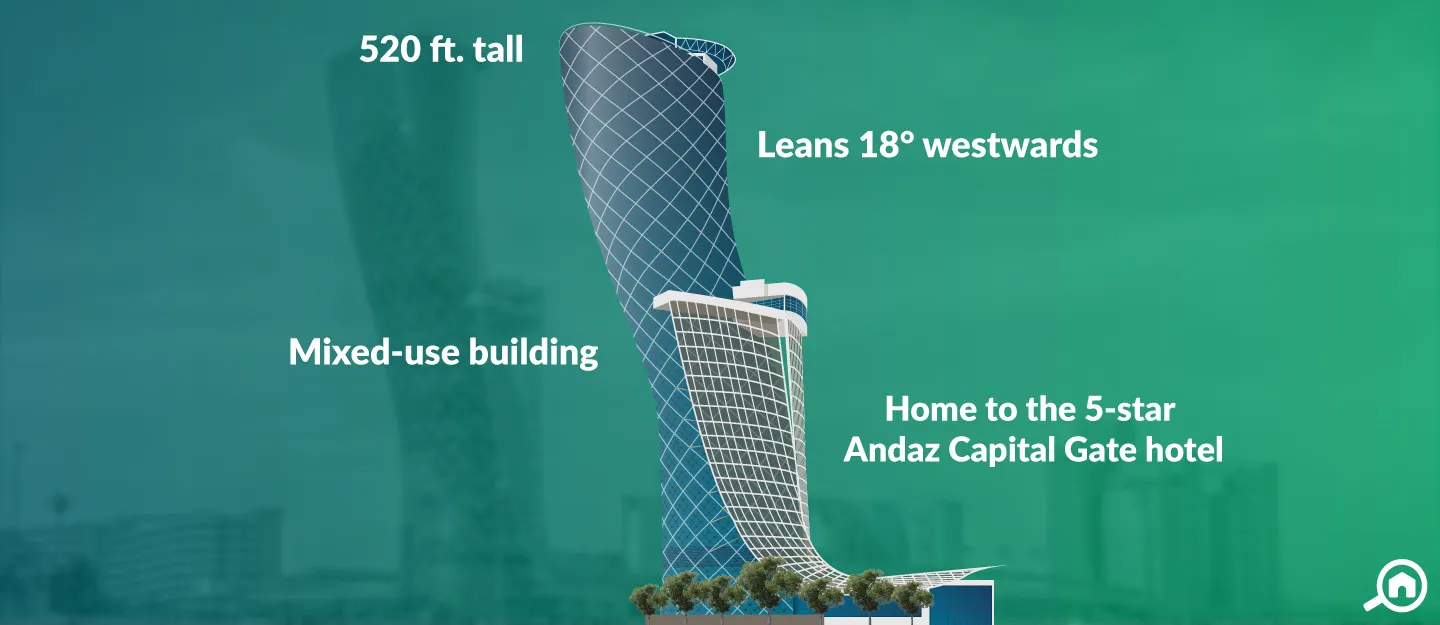 520 ft. tall

Leans 18° westwards

Mixed-use building

Home to the 5-star Andaz Capital Gate hotel